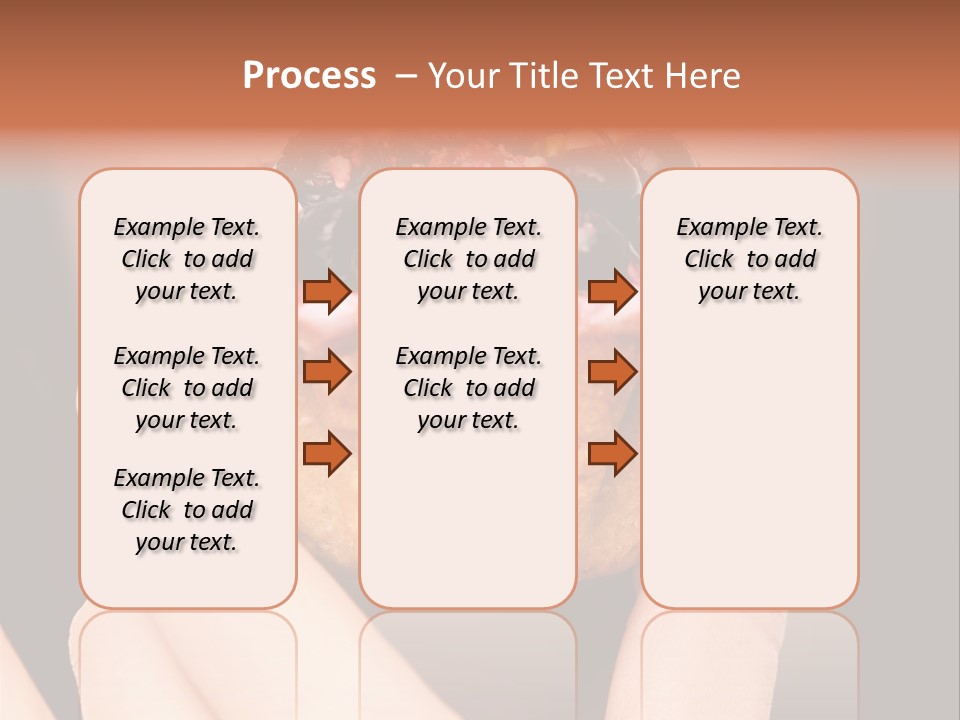 Process – Your Title Text Here

Example Text. Click to add your text.

Example Text. Click to add your text.

Example Text. Click to add your text.

Example Text. Click to add your text.

Example Text. Click to add your text.

Example Text. Click to add your text.